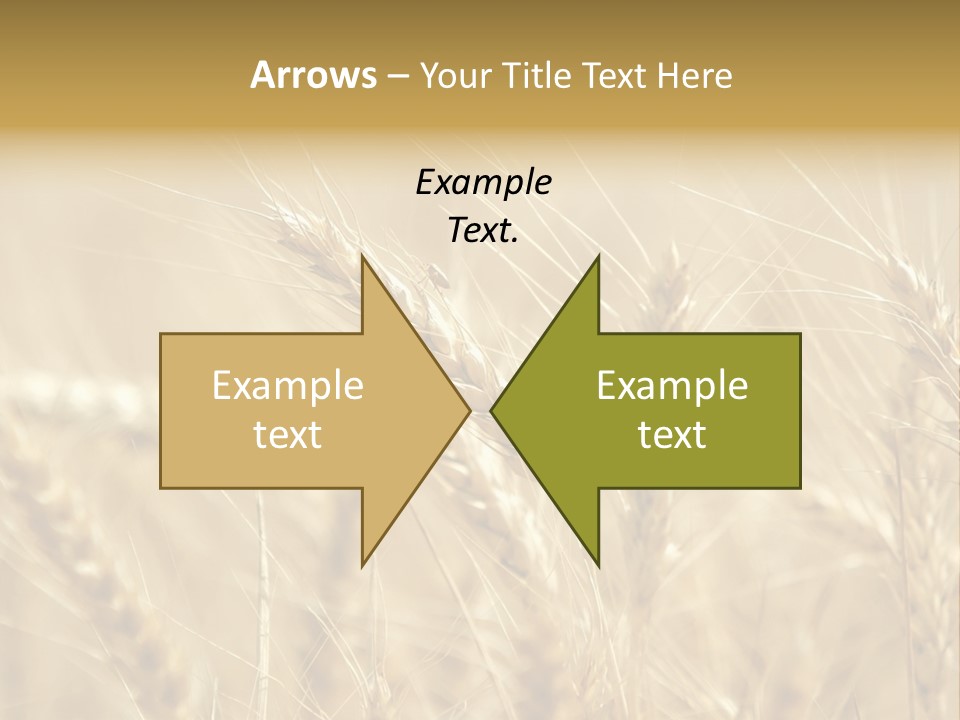 Arrows – Your Title Text Here

Example Text.

Example text

Example text